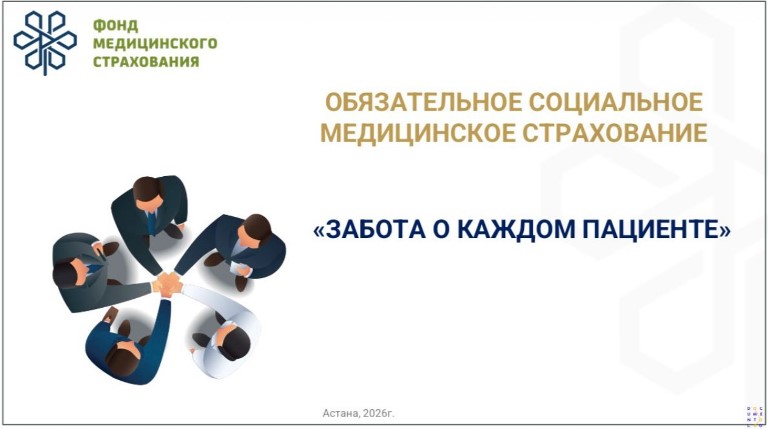 ФОНД МЕДИЦИНСКОГО СТРАХОВАНИЯ

ОБЯЗАТЕЛЬНОЕ СОЦИАЛЬНОЕ МЕДИЦИНСКОЕ СТРАХОВАНИЕ

«ЗАБОТА О КАЖДОМ ПАЦИЕНТЕ»

Астана, 2026г.